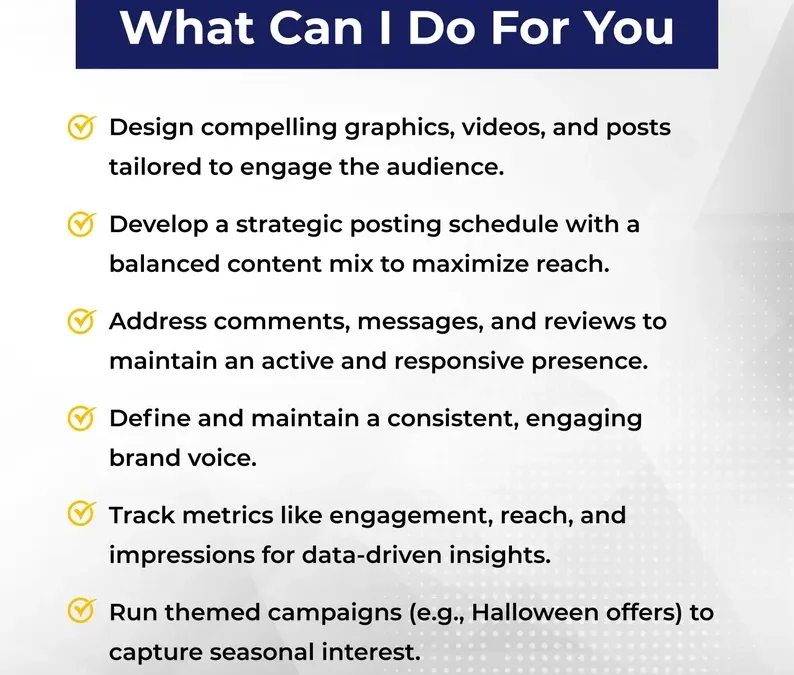 What Can I Do For You

Design compelling graphics, videos, and posts tailored to engage the audience.

Develop a strategic posting schedule with a balanced content mix to maximize reach.

Address comments, messages, and reviews to maintain an active and responsive presence.

Define and maintain a consistent, engaging brand voice.

Track metrics like engagement, reach, and impressions for data-driven insights.

Run themed campaigns (e.g., Halloween offers) to capture seasonal interest.